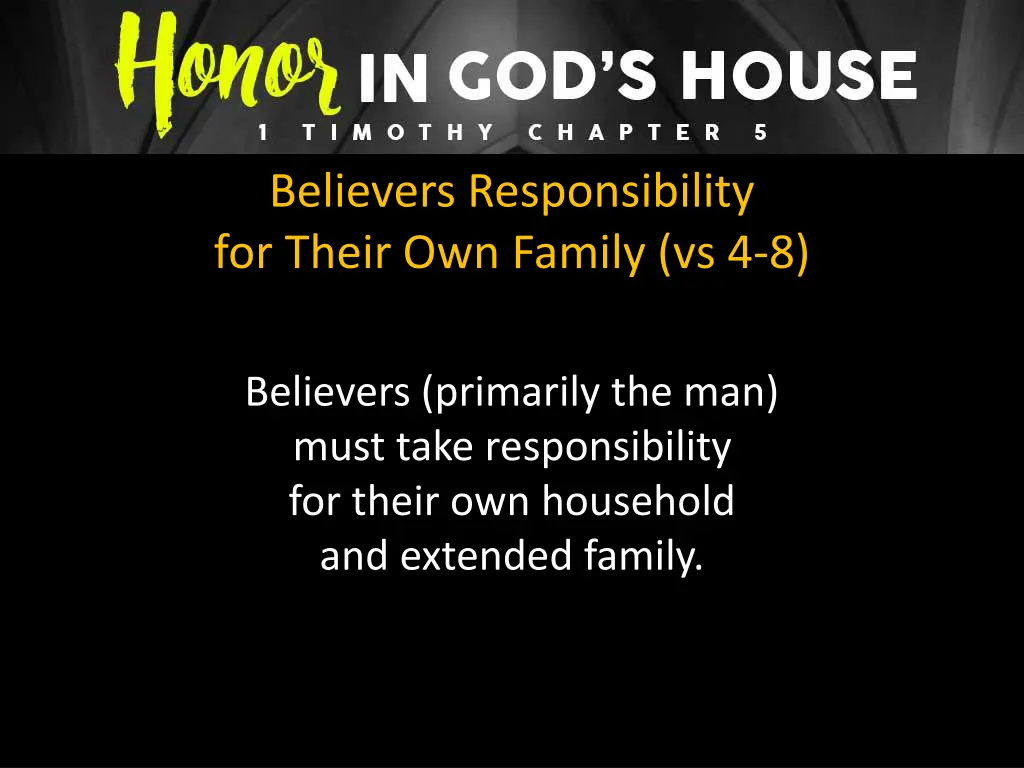 Honor IN GOD'S HOUSE
1 TIMOTHY CHAPTER 5

Believers Responsibility for Their Own Family (vs 4-8)

Believers (primarily the man) must take responsibility for their own household and extended family.